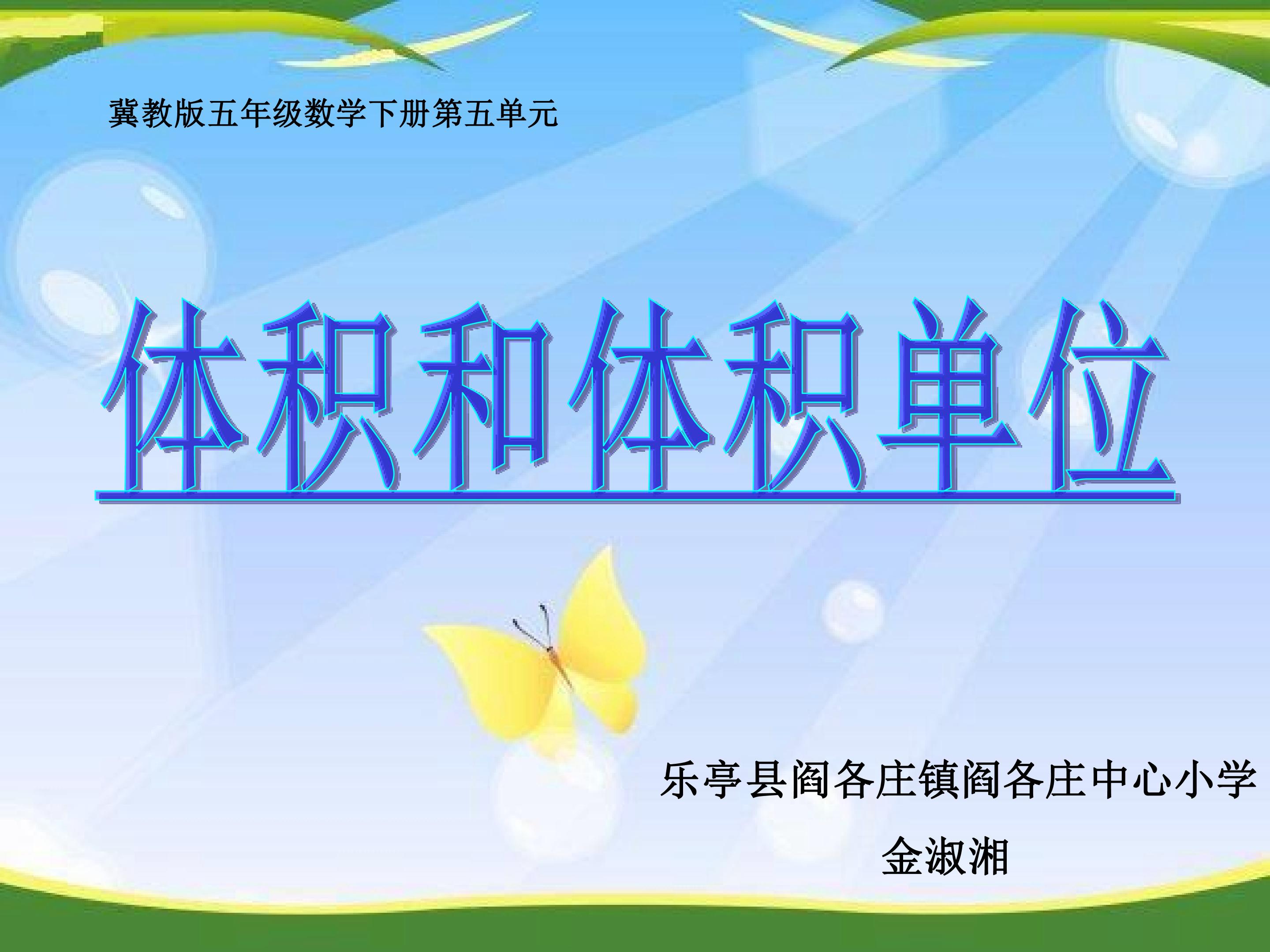 冀教版五年级数学下册第五单元

体积和体积单位

乐亭县阎各庄镇阎各庄中心小学

金淑湘